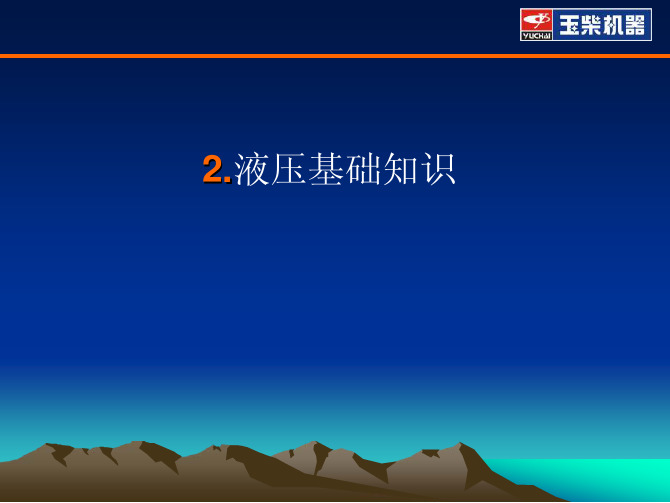 YUCHAI 玉柴机器

2.液压基础知识